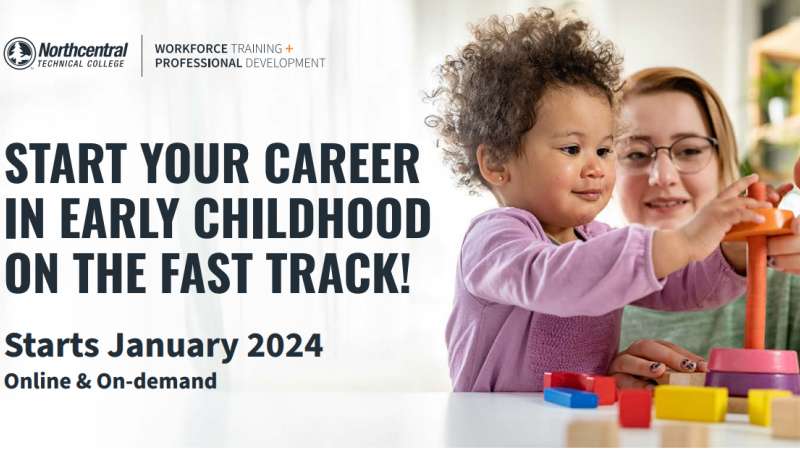 Northcentral
TECHNICAL COLLEGE

WORKFORCE TRAINING +
PROFESSIONAL DEVELOPMENT

START YOUR CAREER IN EARLY CHILDHOOD ON THE FAST TRACK!

Starts January 2024
Online & On-demand